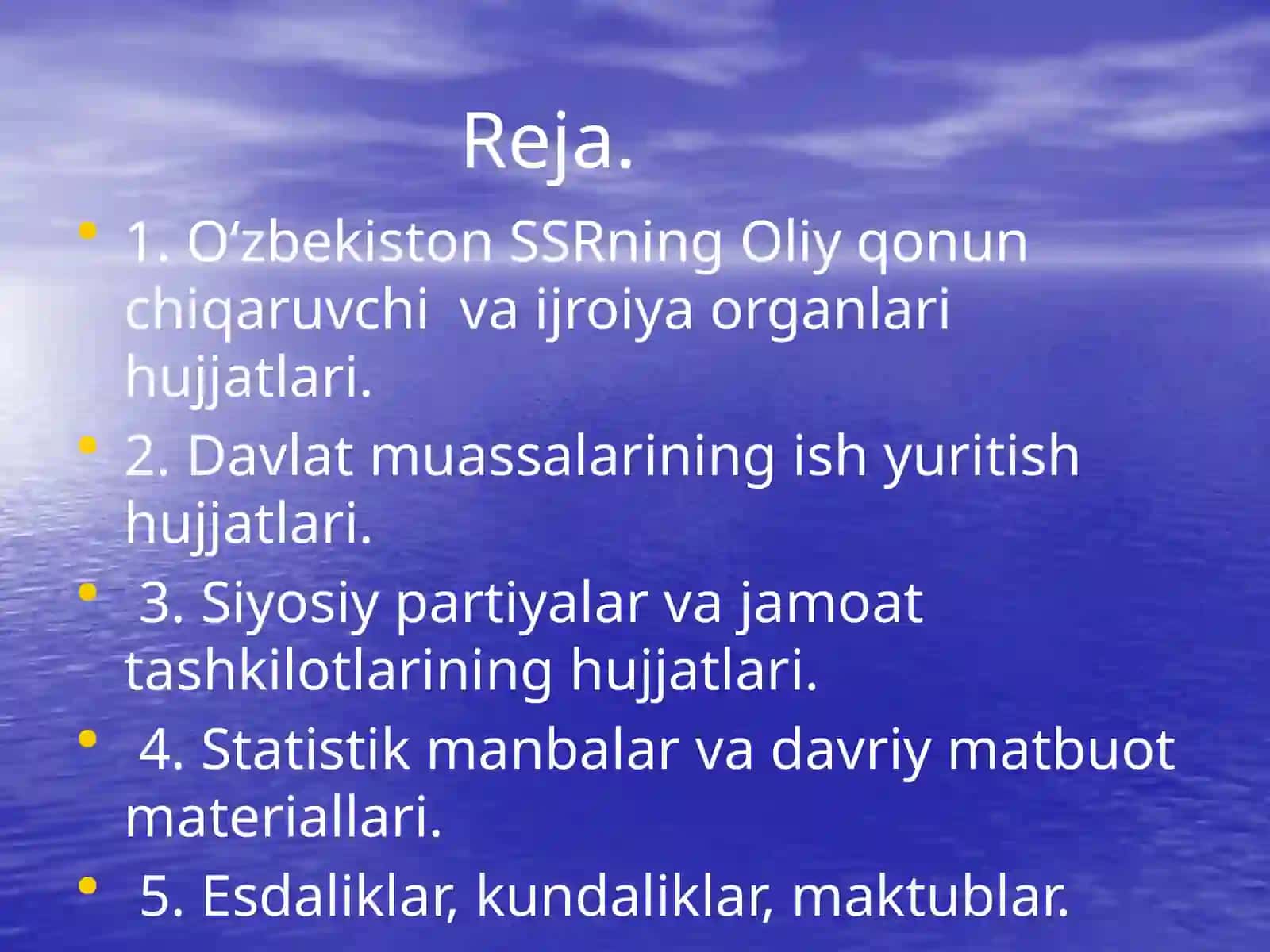 Reja.

• 1. O‘zbekiston SSRning Oliy qonun chiqaruvchi va ijroiya organlari hujjatlari.

• 2. Davlat muassalarining ish yuritish hujjatlari.

• 3. Siyosiy partiyalar va jamoat tashkilotlarining hujjatlari.

• 4. Statistik manbalar va davriy matbuot materiallari.

• 5. Esdaliklar, kundaliklar, maktublar.